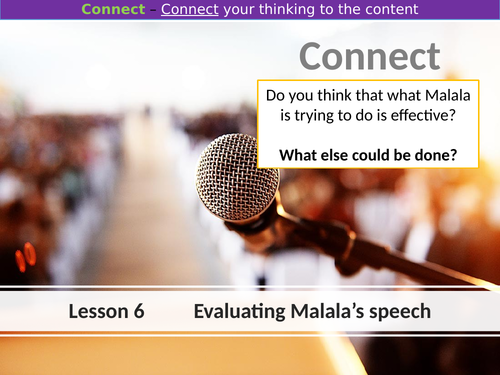 Connect – Connect your thinking to the content

Connect

Do you think that what Malala is trying to do is effective?

What else could be done?

Lesson 6 Evaluating Malala’s speech